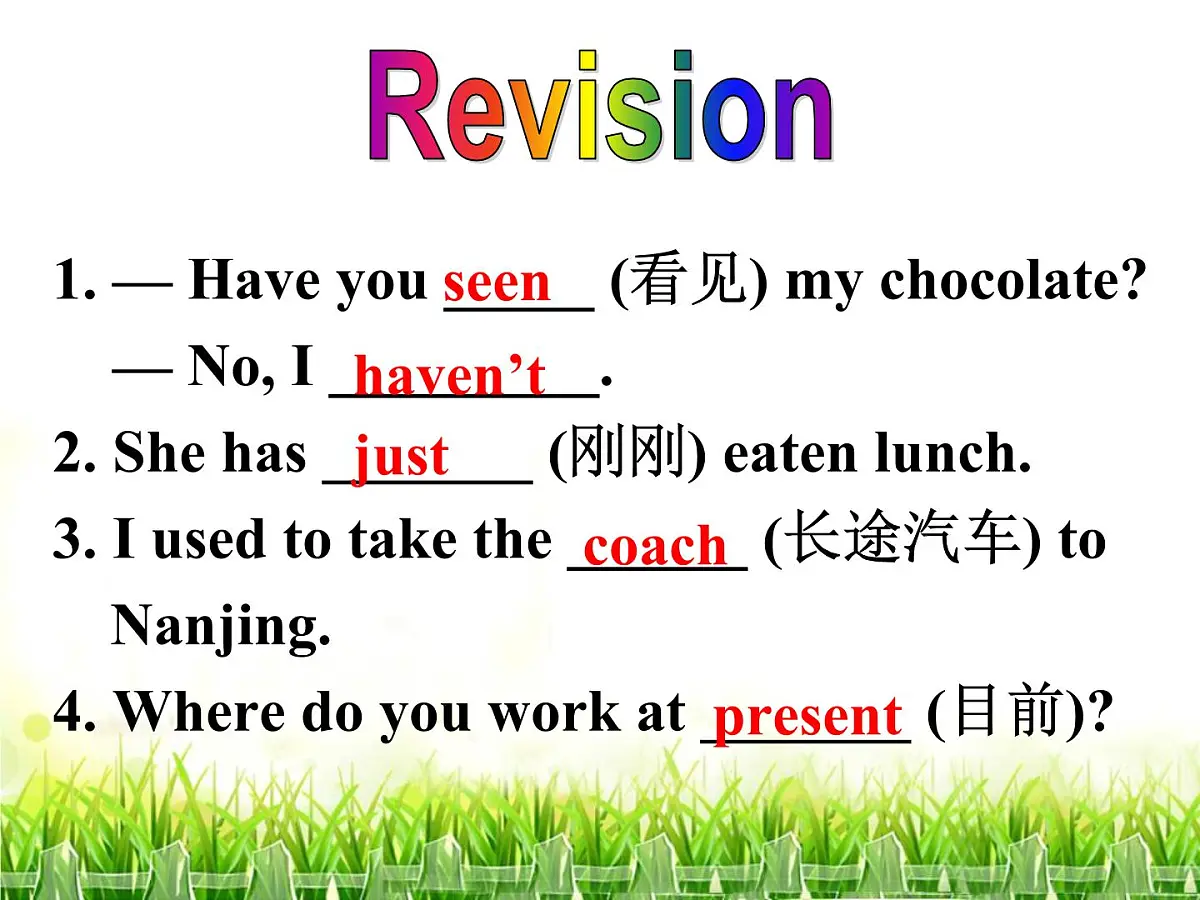 Revision

1. — Have you seen (看见) my chocolate?
— No, I haven't.

2. She has just (刚刚) eaten lunch.

3. I used to take the coach (长途汽车) to Nanjing.

4. Where do you work at present (目前)?